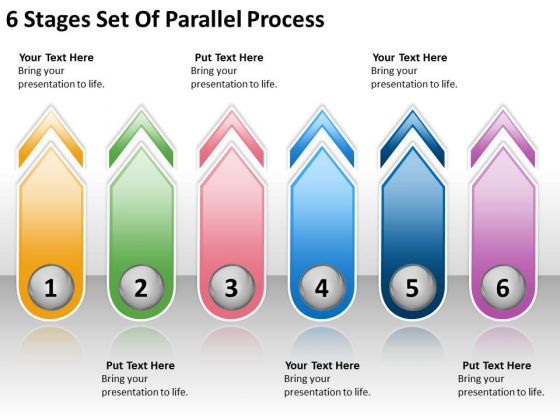 6 Stages Set Of Parallel Process

Your Text Here
Bring your presentation to life.

Put Text Here
Bring your presentation to life.

Your Text Here
Bring your presentation to life.

1

2

3

4

5

6

Put Text Here
Bring your presentation to life.

Your Text Here
Bring your presentation to life.

Put Text Here
Bring your presentation to life.